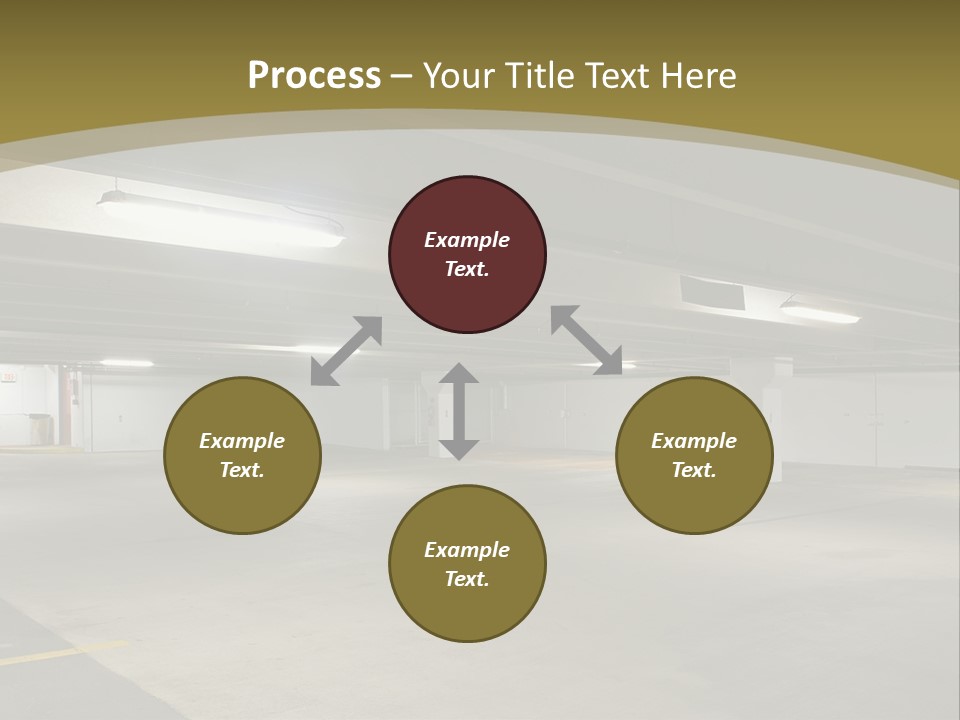 Process – Your Title Text Here

Example Text.

Example Text.

Example Text.

Example Text.